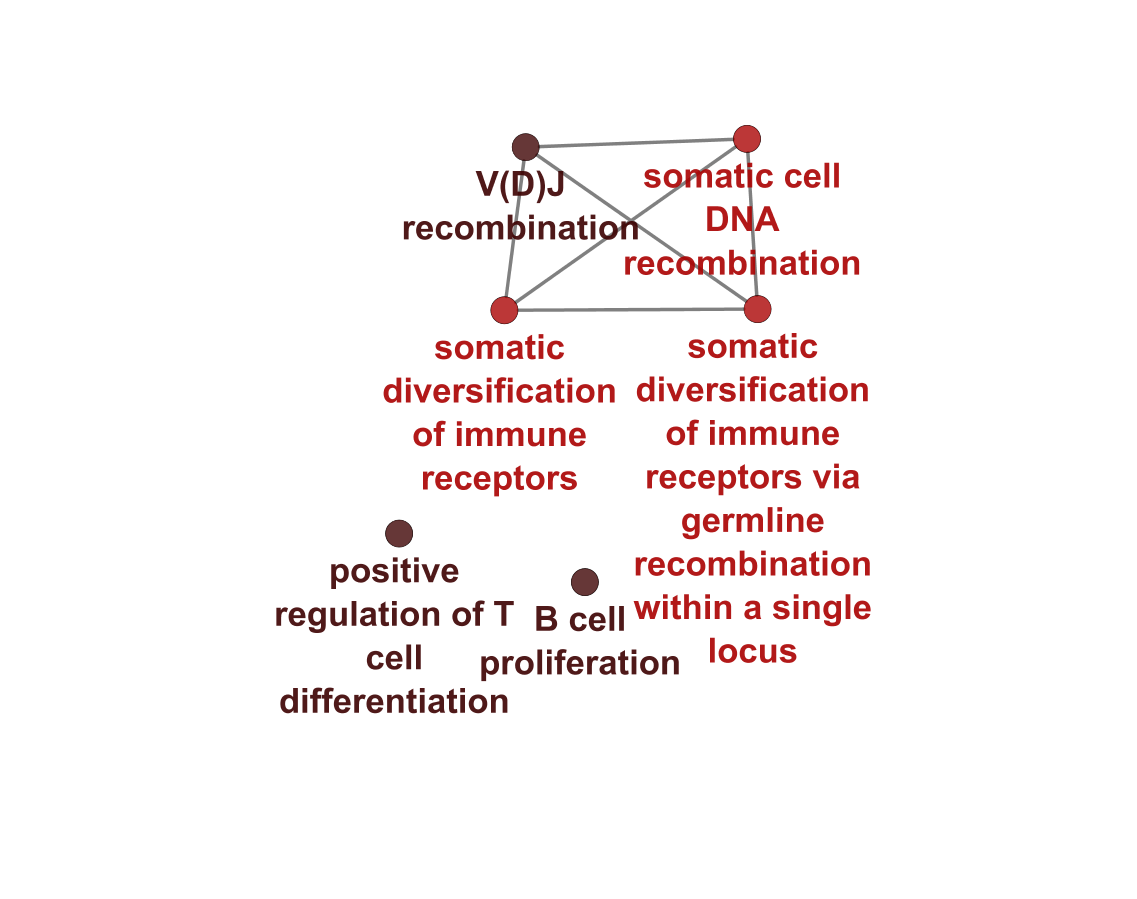 V(D)J recombination

somatic cell DNA recombination

somatic diversification of immune receptors

somatic diversification of immune receptors via germline recombination within a single locus

positive regulation of T cell differentiation

B cell proliferation